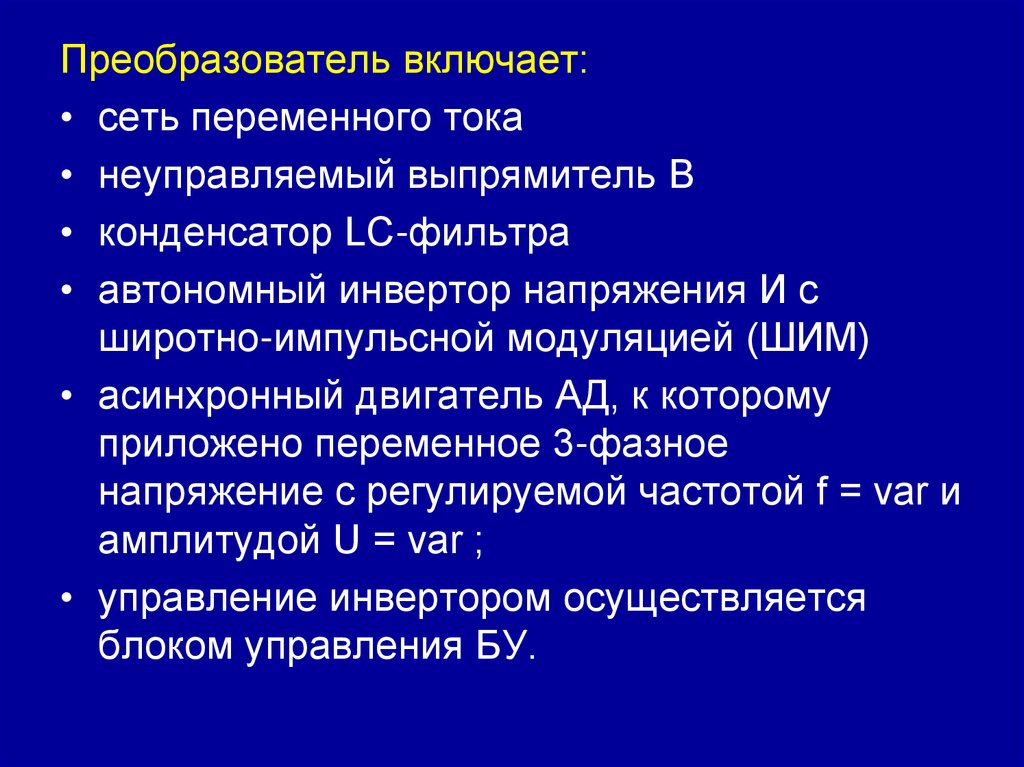 Преобразователь включает:

• сеть переменного тока

• неуправляемый выпрямитель В

• конденсатор LC-фильтра

• автономный инвертор напряжения И с широтно-импульсной модуляцией (ШИМ)

• асинхронный двигатель АД, к которому приложено переменное 3-фазное напряжение с регулируемой частотой f = var и амплитудой U = var ;

• управление инвертором осуществляется блоком управления БУ.